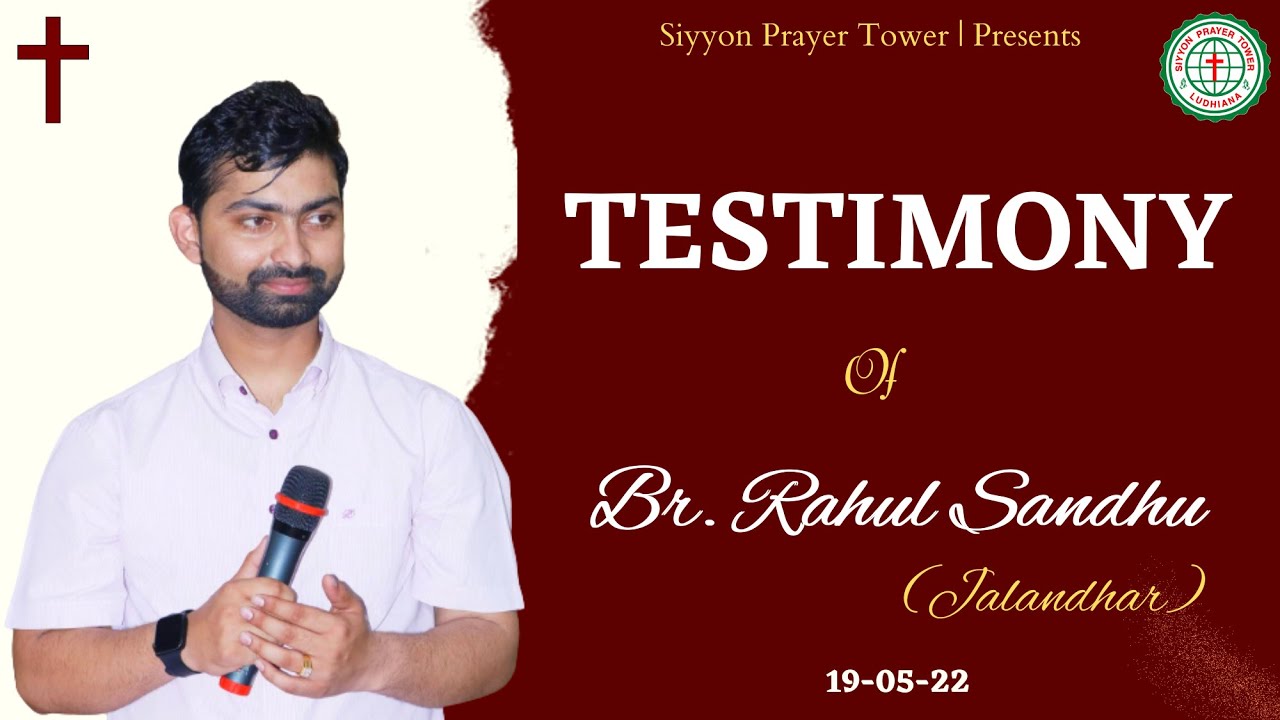 Siyyon Prayer Tower | Presents

SIYYON PRAYER TOWER
LUDHIANA

TESTIMONY

Of

Br. Rahul Sandhu

(Jalandhar)

19-05-22